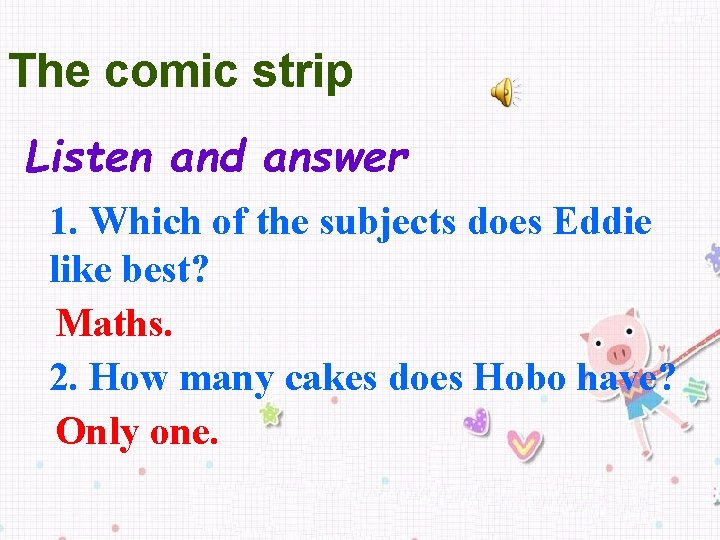 The comic strip

Listen and answer

1. Which of the subjects does Eddie like best?

Maths.

2. How many cakes does Hobo have?

Only one.